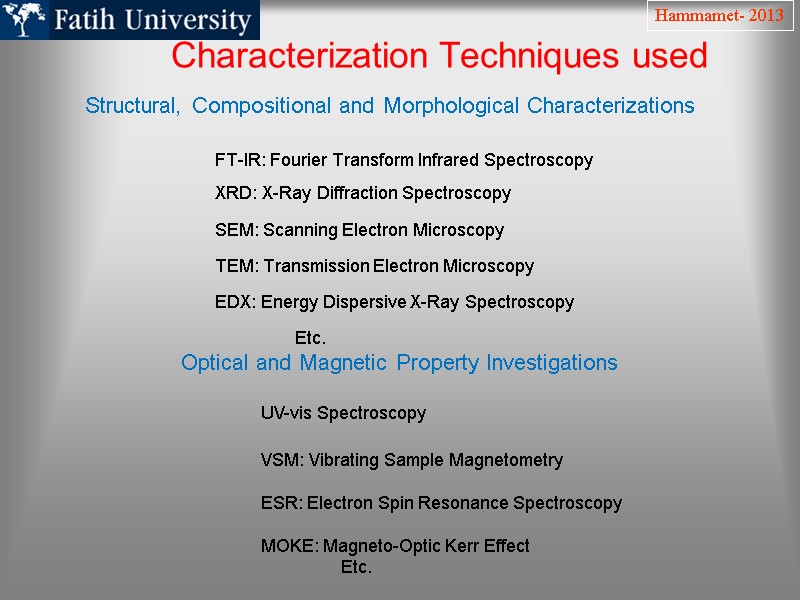 Fatih University

Hammamet- 2013

Characterization Techniques used

Structural, Compositional and Morphological Characterizations

FT-IR: Fourier Transform Infrared Spectroscopy

XRD: X-Ray Diffraction Spectroscopy

SEM: Scanning Electron Microscopy

TEM: Transmission Electron Microscopy

EDX: Energy Dispersive X-Ray Spectroscopy

Etc.

Optical and Magnetic Property Investigations

UV-vis Spectroscopy

VSM: Vibrating Sample Magnetometry

ESR: Electron Spin Resonance Spectroscopy

MOKE: Magneto-Optic Kerr Effect

Etc.